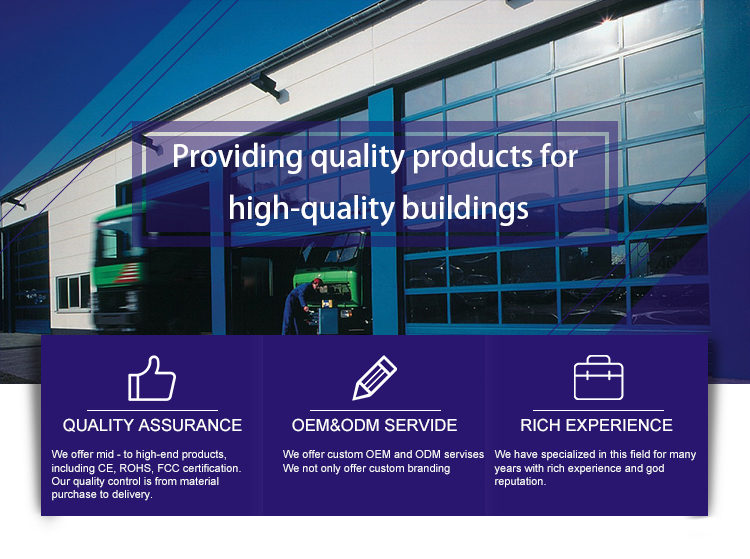 Providing quality products for high-quality buildings

QUALITY ASSURANCE

We offer mid - to high-end products, including CE, ROHS, FCC certification. Our quality control is from material purchase to delivery.

OEM&ODM SERVIDE

We offer custom OEM and ODM servises We not only offer custom branding

RICH EXPERIENCE

We have specialized in this field for many years with rich experience and god reputation.